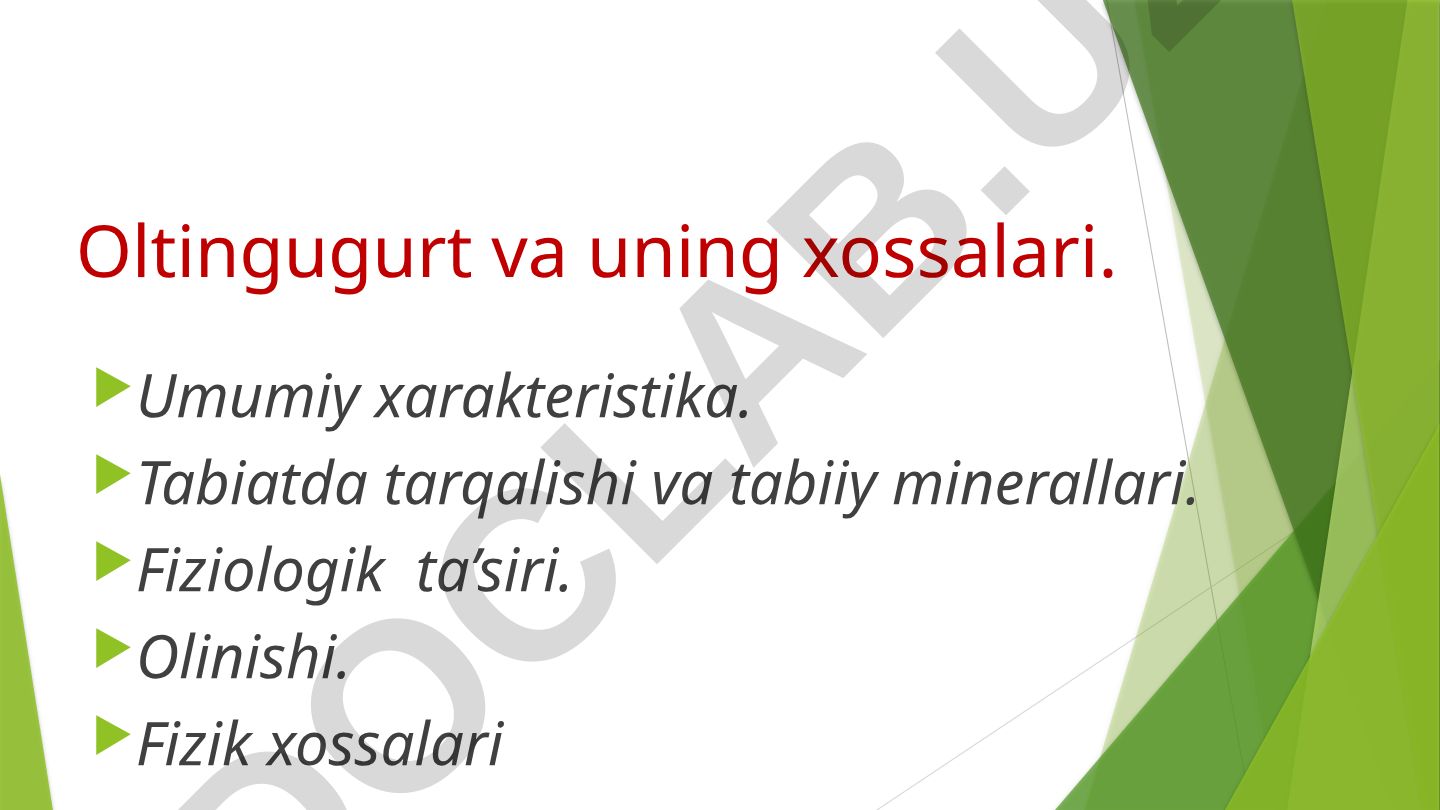 Oltingugurt va uning xossalari.

Umumiy xarakteristika.

Tabiatda tarqalishi va tabiiy minerallari.

Fiziologik ta’siri.

Olinishi.

Fizik xossalari

DOCLAB.U